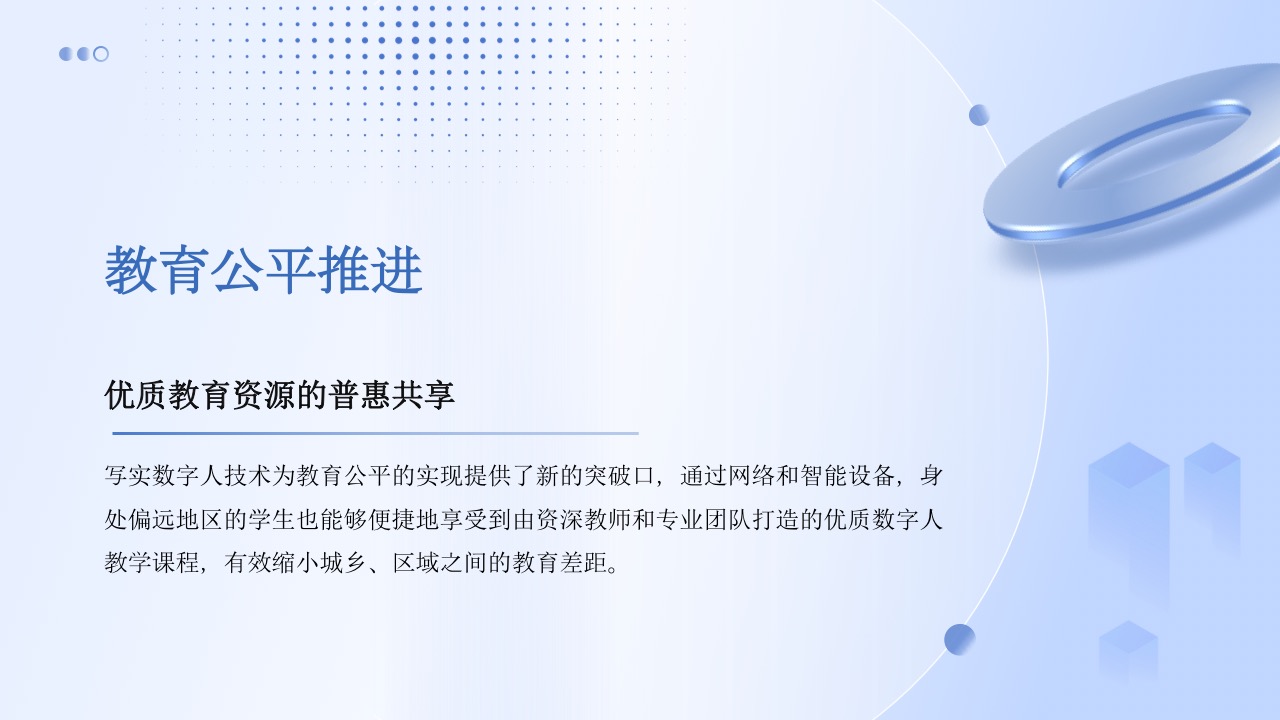 教育公平推进

优质教育资源的普惠共享

写实数字人技术为教育公平的实现提供了新的突破口，通过网络和智能设备，身处偏远地区的学生也能够便捷地享受到由资深教师和专业团队打造的优质数字人教学课程，有效缩小城乡、区域之间的教育差距。